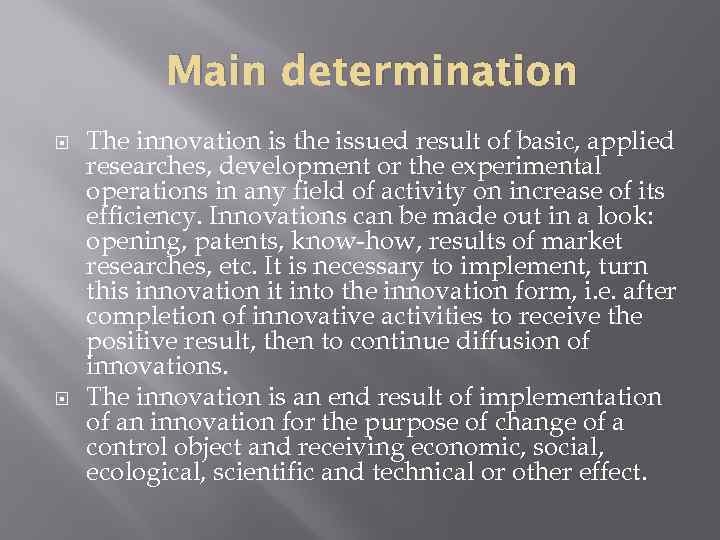 Main determination

The innovation is the issued result of basic, applied researches, development or the experimental operations in any field of activity on increase of its efficiency. Innovations can be made out in a look: opening, patents, know-how, results of market researches, etc. It is necessary to implement, turn this innovation it into the innovation form, i.e. after completion of innovative activities to receive the positive result, then to continue diffusion of innovations.

The innovation is an end result of implementation of an innovation for the purpose of change of a control object and receiving economic, social, ecological, scientific and technical or other effect.